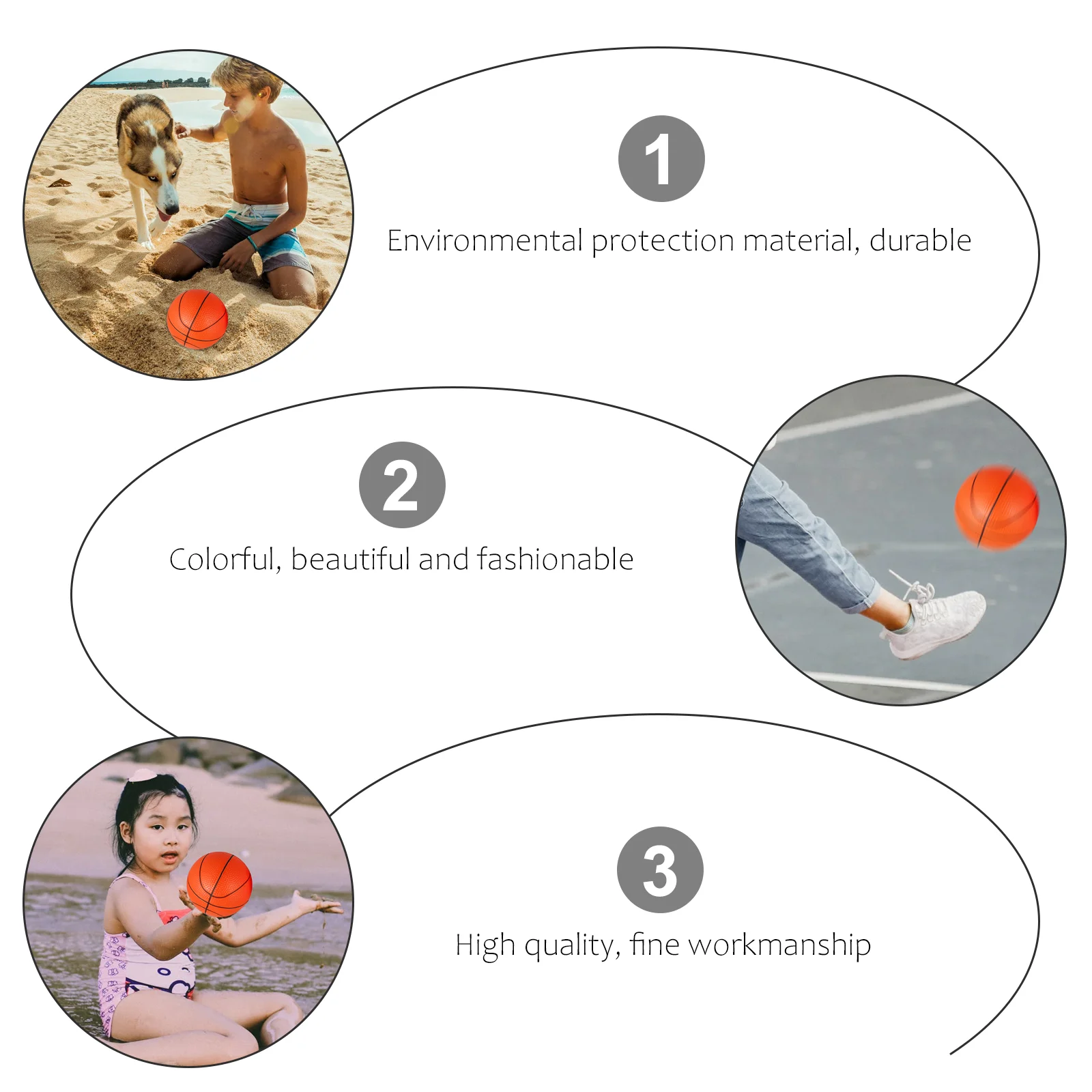 1

Environmental protection material, durable

2

Colorful, beautiful and fashionable

3

High quality, fine workmanship